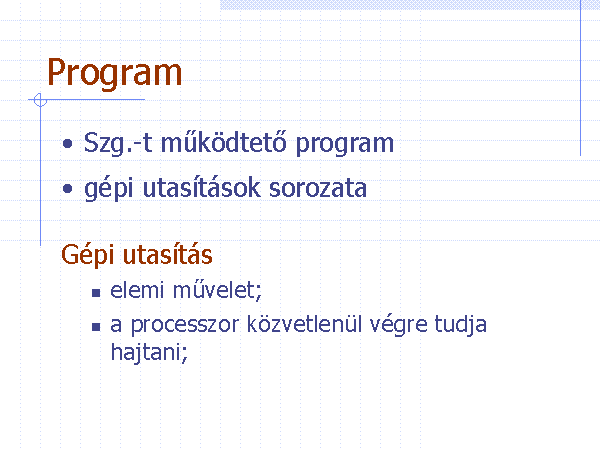 Program

• Szg.-t működtető program
• gépi utasítások sorozata

Gépi utasítás

▪ elemi művelet;
▪ a processzor közvetlenül végre tudja hajtani;